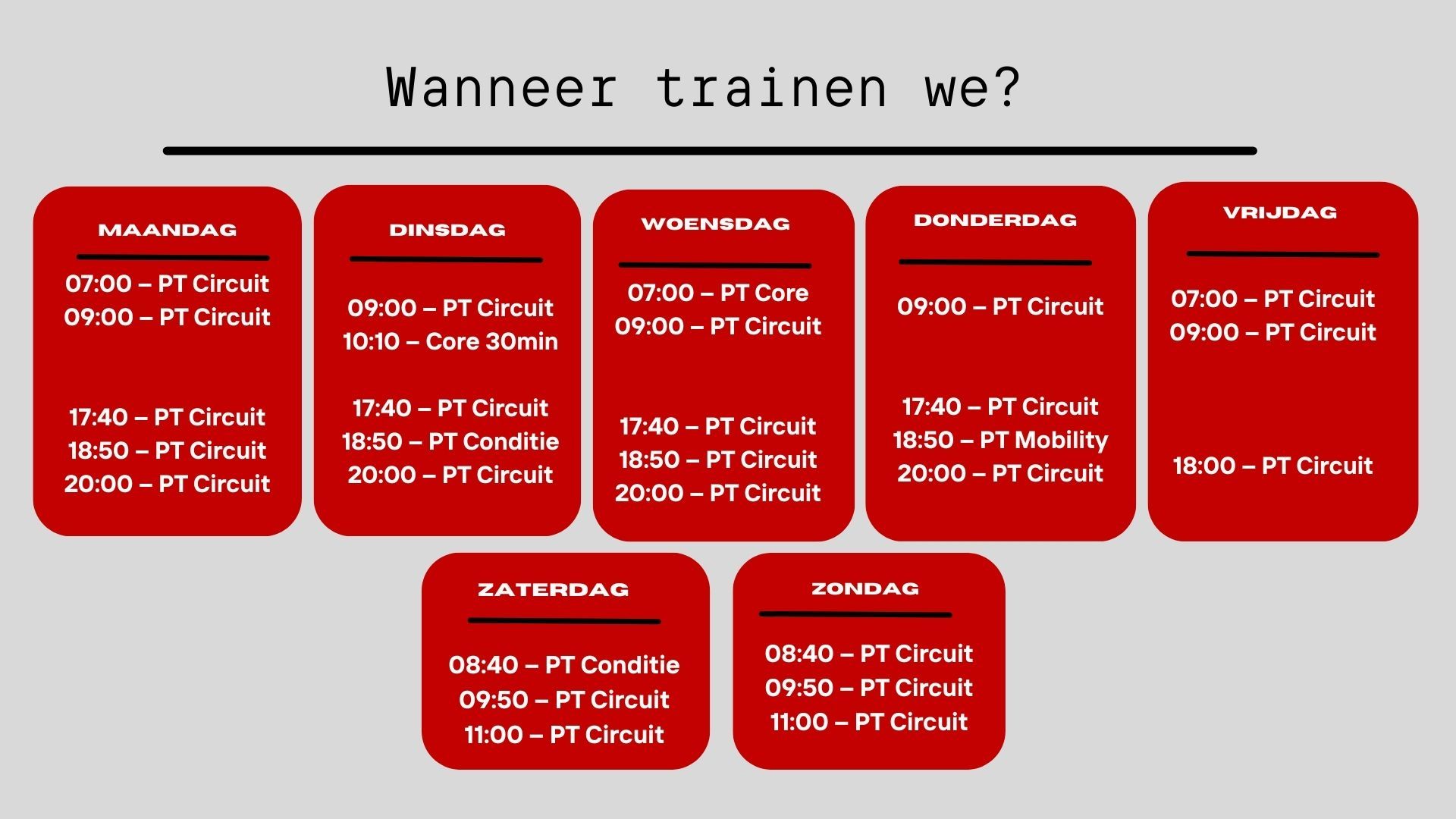 Wanneer trainen we?

MAANDAG

07:00 – PT Circuit
09:00 – PT Circuit

17:40 – PT Circuit
18:50 – PT Circuit
20:00 – PT Circuit

DINSDAG

09:00 – PT Circuit
10:10 – Core 30min

17:40 – PT Circuit
18:50 – PT Conditie
20:00 – PT Circuit

WOENSDAG

07:00 – PT Core
09:00 – PT Circuit

17:40 – PT Circuit
18:50 – PT Circuit
20:00 – PT Circuit

DONDERDAG

09:00 – PT Circuit

17:40 – PT Circuit
18:50 – PT Mobility
20:00 – PT Circuit

VRIJDAG

07:00 – PT Circuit
09:00 – PT Circuit

18:00 – PT Circuit

ZATERDAG

08:40 – PT Conditie
09:50 – PT Circuit
11:00 – PT Circuit

ZONDAG

08:40 – PT Circuit
09:50 – PT Circuit
11:00 – PT Circuit